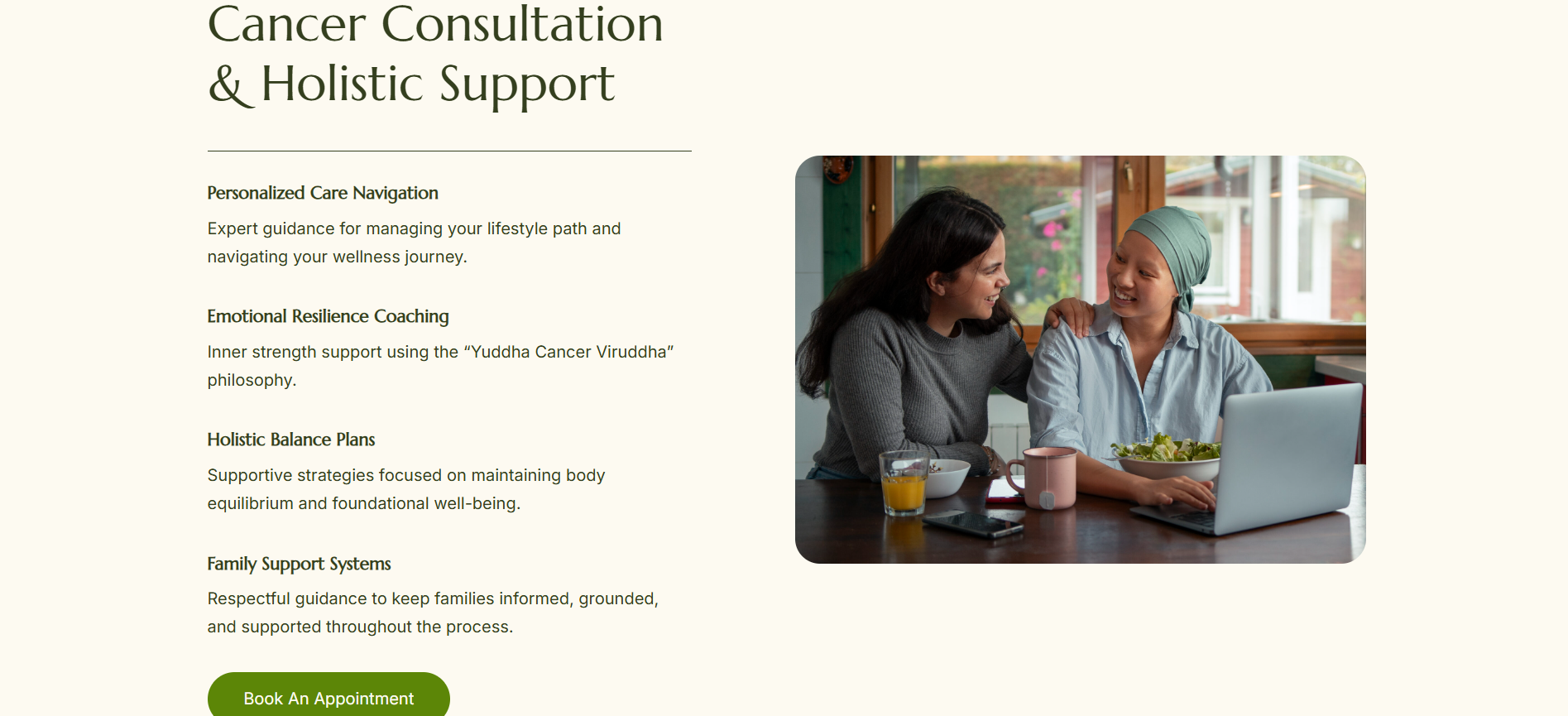 Cancer Consultation & Holistic Support

Personalized Care Navigation

Expert guidance for managing your lifestyle path and navigating your wellness journey.

Emotional Resilience Coaching

Inner strength support using the “Yuddha Cancer Viruddha” philosophy.

Holistic Balance Plans

Supportive strategies focused on maintaining body equilibrium and foundational well-being.

Family Support Systems

Respectful guidance to keep families informed, grounded, and supported throughout the process.

Book An Appointment